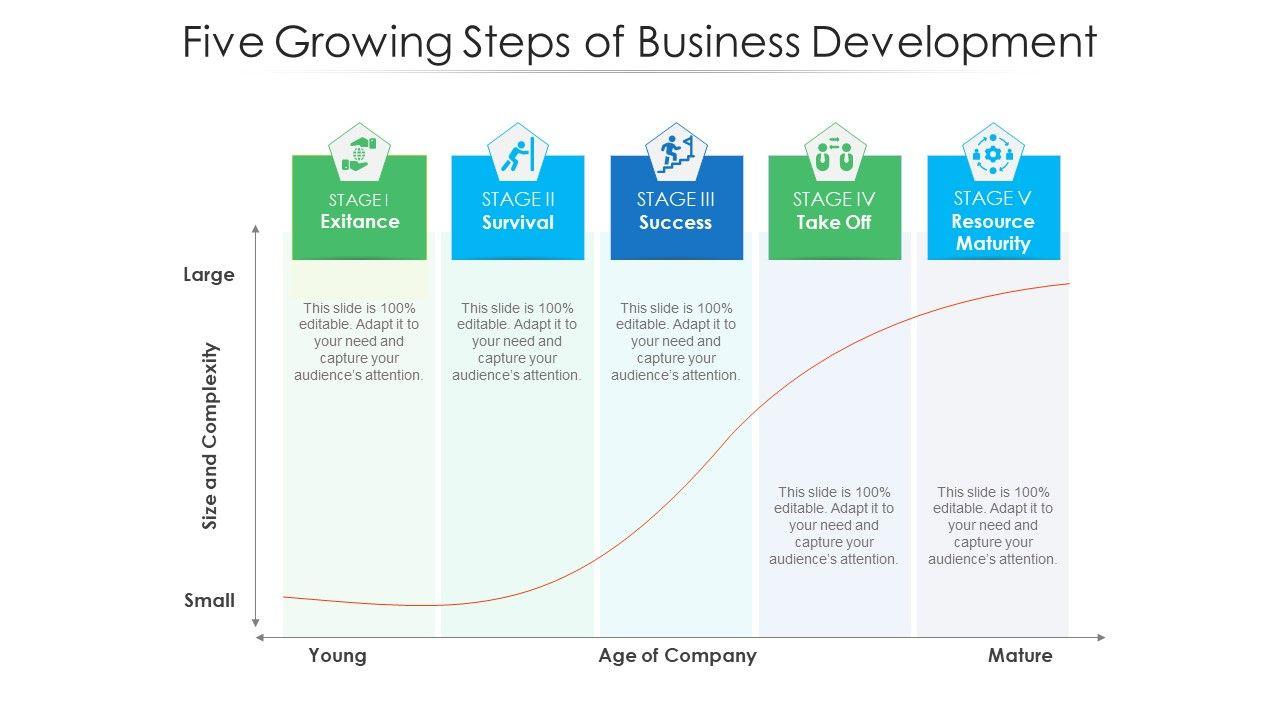 Five Growing Steps of Business Development

STAGE I
Exitance

STAGE II
Survival

STAGE III
Success

STAGE IV
Take Off

STAGE V
Resource Maturity

Large

Size and Complexity

Small

This slide is 100% editable. Adapt it to your need and capture your audience's attention.

This slide is 100% editable. Adapt it to your need and capture your audience's attention.

This slide is 100% editable. Adapt it to your need and capture your audience's attention.

This slide is 100% editable. Adapt it to your need and capture your audience's attention.

This slide is 100% editable. Adapt it to your need and capture your audience's attention.

Young

Age of Company

Mature